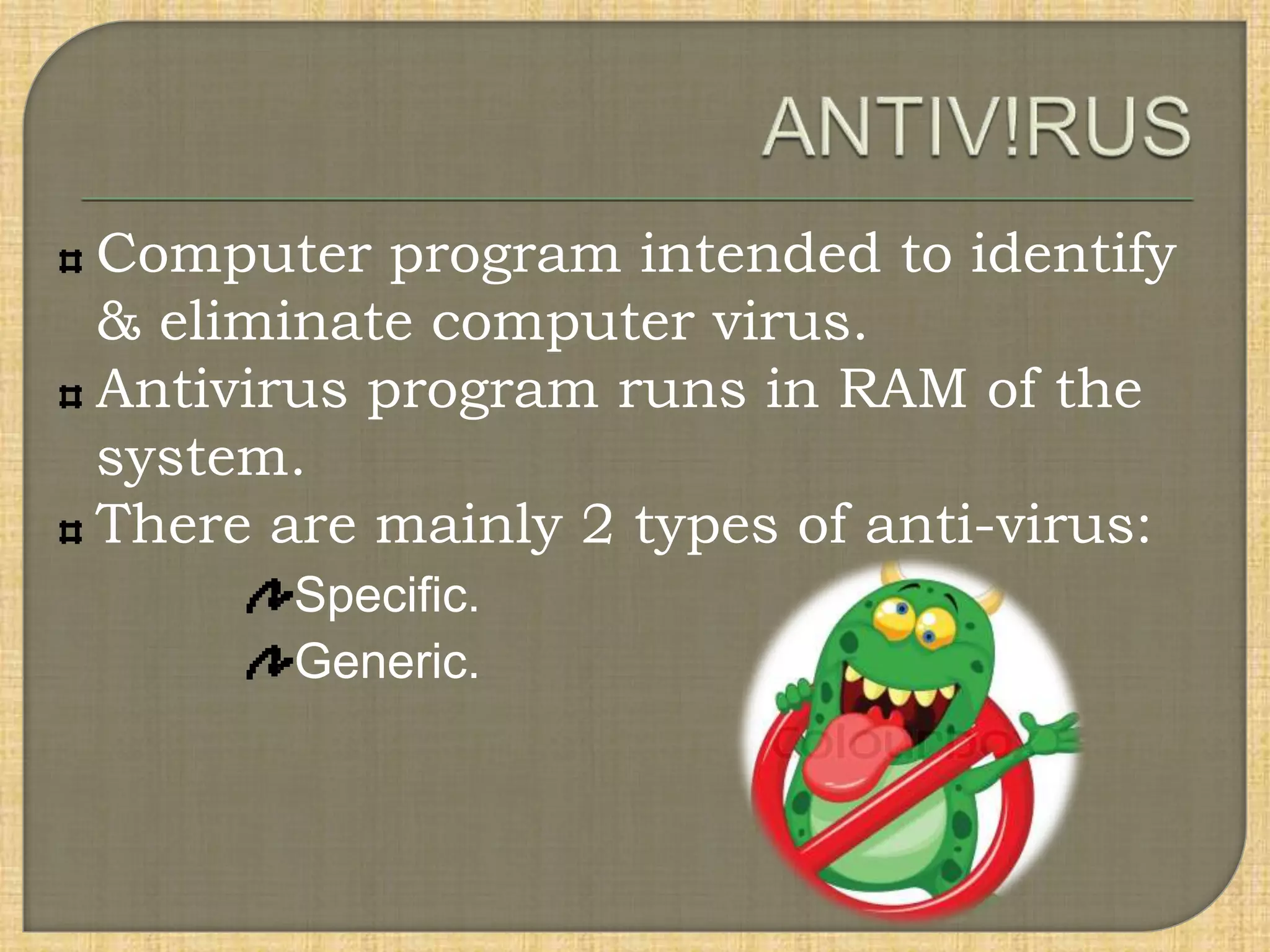 ANTIV!RUS

Computer program intended to identify & eliminate computer virus.

Antivirus program runs in RAM of the system.

There are mainly 2 types of anti-virus:

Specific.

Generic.

colourbox